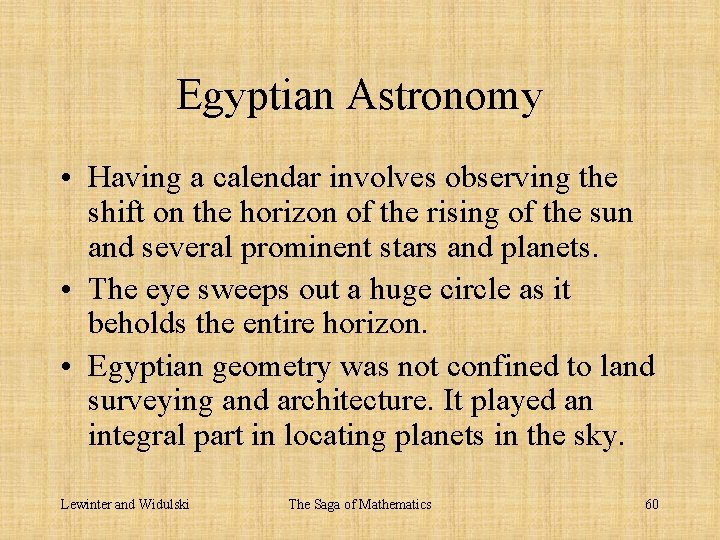 Egyptian Astronomy

• Having a calendar involves observing the shift on the horizon of the rising of the sun and several prominent stars and planets.

• The eye sweeps out a huge circle as it beholds the entire horizon.

• Egyptian geometry was not confined to land surveying and architecture. It played an integral part in locating planets in the sky.

Lewinter and Widulski The Saga of Mathematics 60